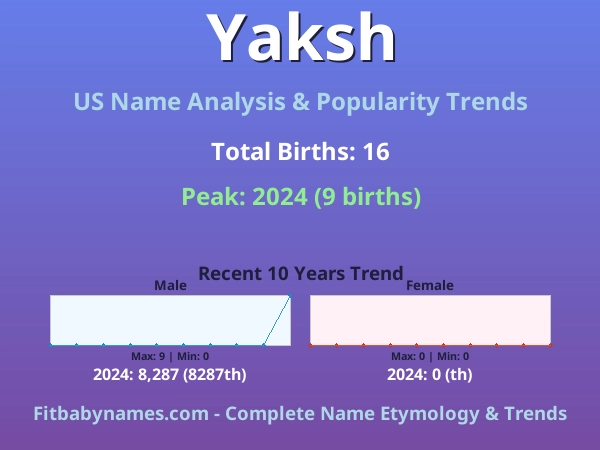 Yaksh

US Name Analysis & Popularity Trends

Total Births: 16

Peak: 2024 (9 births)

Recent 10 Years Trend

Male

Max: 9 | Min: 0

2024: 8,287 (8287th)

Female

Max: 0 | Min: 0

2024: 0 (th)

Fitbabynames.com - Complete Name Etymology & Trends